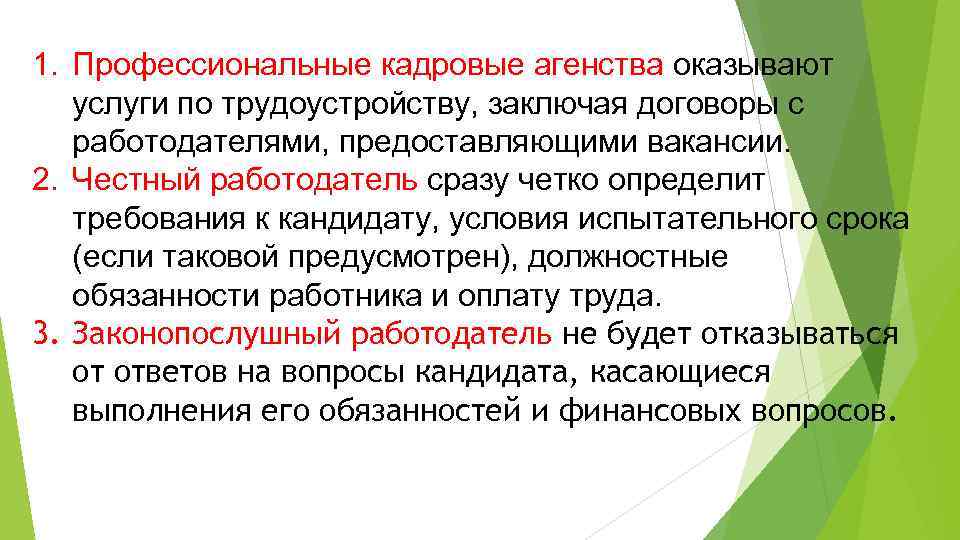 1. Профессиональные кадровые агенства оказывают услуги по трудоустройству, заключая договоры с работодателями, предоставляющими вакансии.
2. Честный работодатель сразу четко определит требования к кандидату, условия испытательного срока (если таковой предусмотрен), должностные обязанности работника и оплату труда.
3. Законопослушный работодатель не будет отказываться от ответов на вопросы кандидата, касающиеся выполнения его обязанностей и финансовых вопросов.